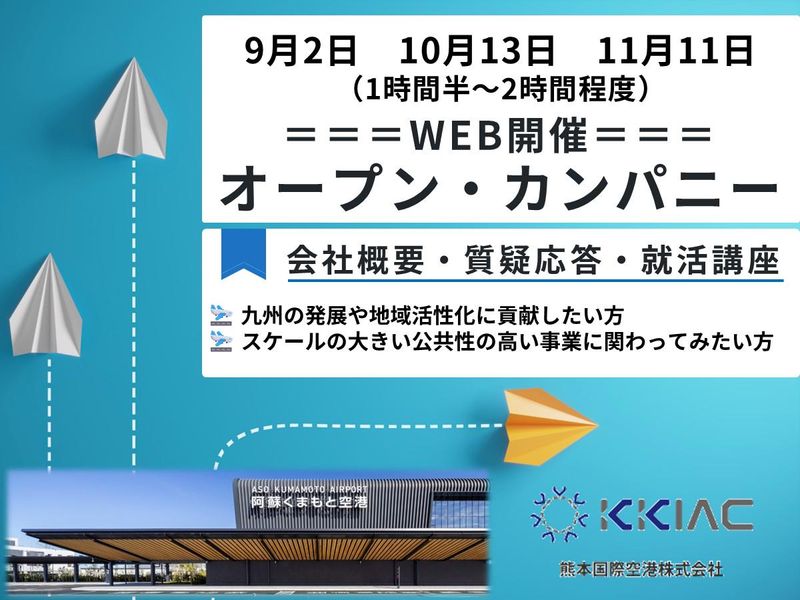 9月2日　10月13日　11月11日
（1時間半～2時間程度）
＝＝＝WEB開催＝＝＝
オープン・カンパニー

会社概要・質疑応答・就活講座

九州の発展や地域活性化に貢献したい方
スケールの大きい公共性の高い事業に関わってみたい方

ASO KUMAMOTO AIRPORT
阿蘇くまもと空港

KKIAC
熊本国際空港株式会社